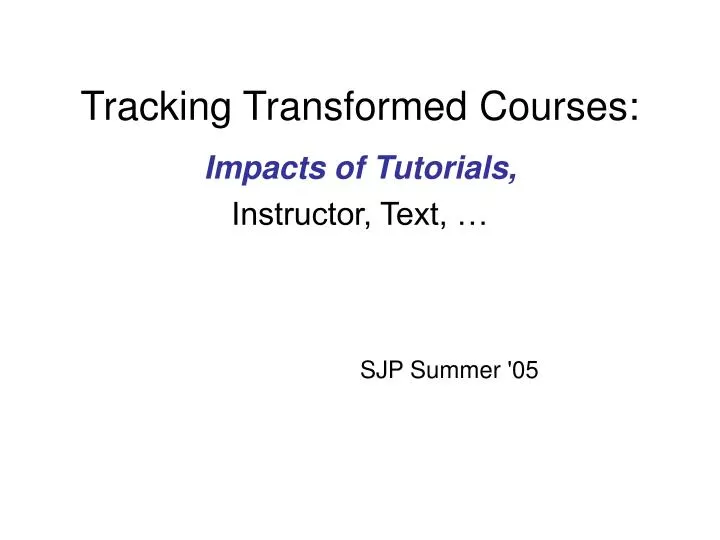 Tracking Transformed Courses:

Impacts of Tutorials,

Instructor, Text, …

SJP Summer '05